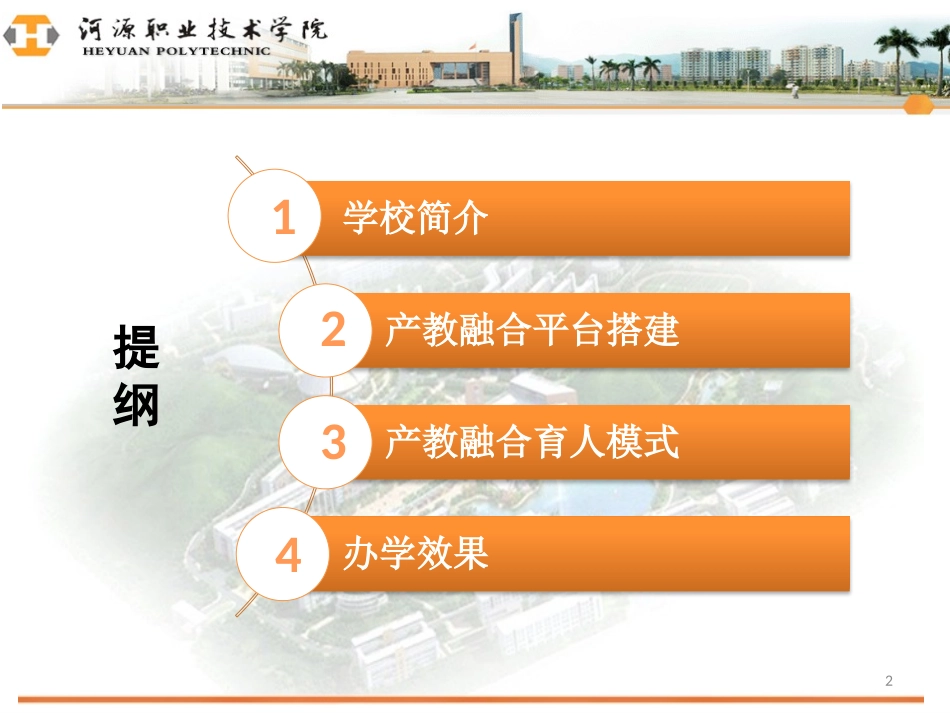 河源职业技术学院
HEYUAN POLYTECHNIC

提纲

1 学校简介

2 产教融合平台搭建

3 产教融合育人模式

4 办学效果

2